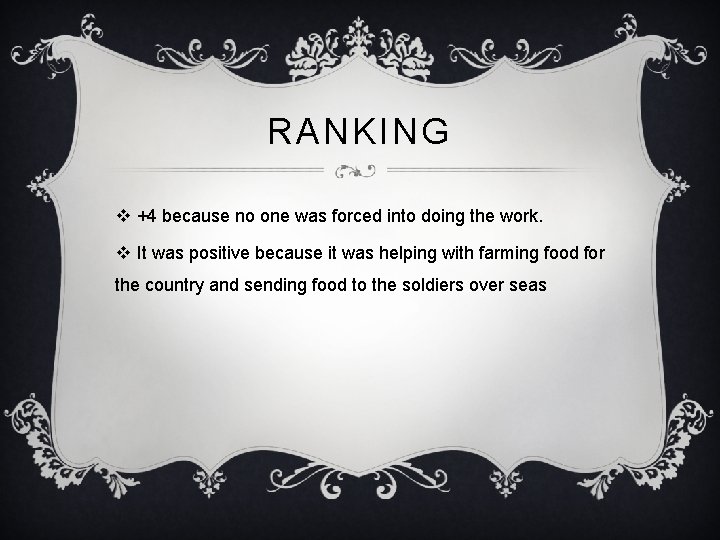 RANKING

❖ +4 because no one was forced into doing the work.

❖ It was positive because it was helping with farming food for the country and sending food to the soldiers over seas